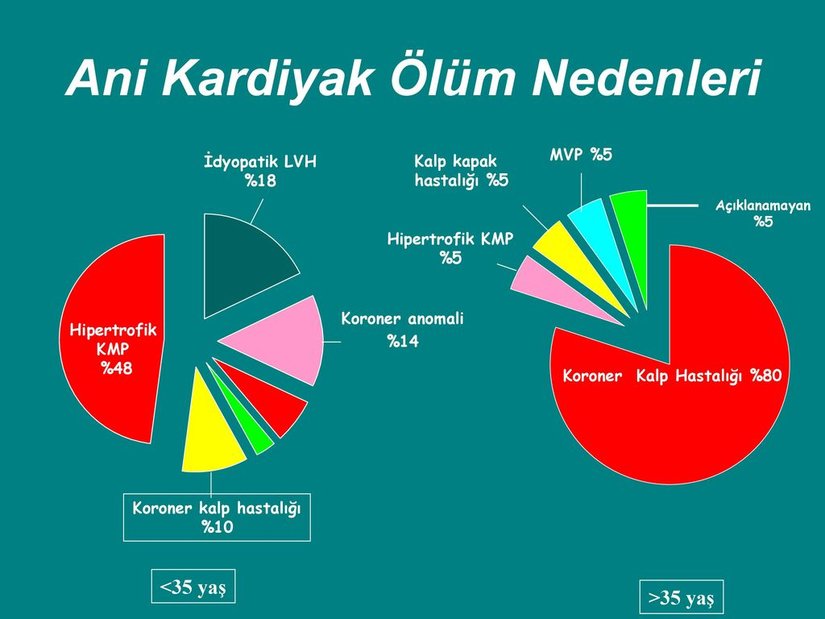 Ani Kardiyak Ölüm Nedenleri

İdyopatik LVH %18

Hipertrofik KMP %48

Koroner anomali %14

Koroner kalp hastalığı %10

<35 yaş

Kalp kapak hastalığı %5

MVP %5

Açıklanamayan %5

Hipertrofik KMP %5

Koroner Kalp Hastalığı %80

>35 yaş